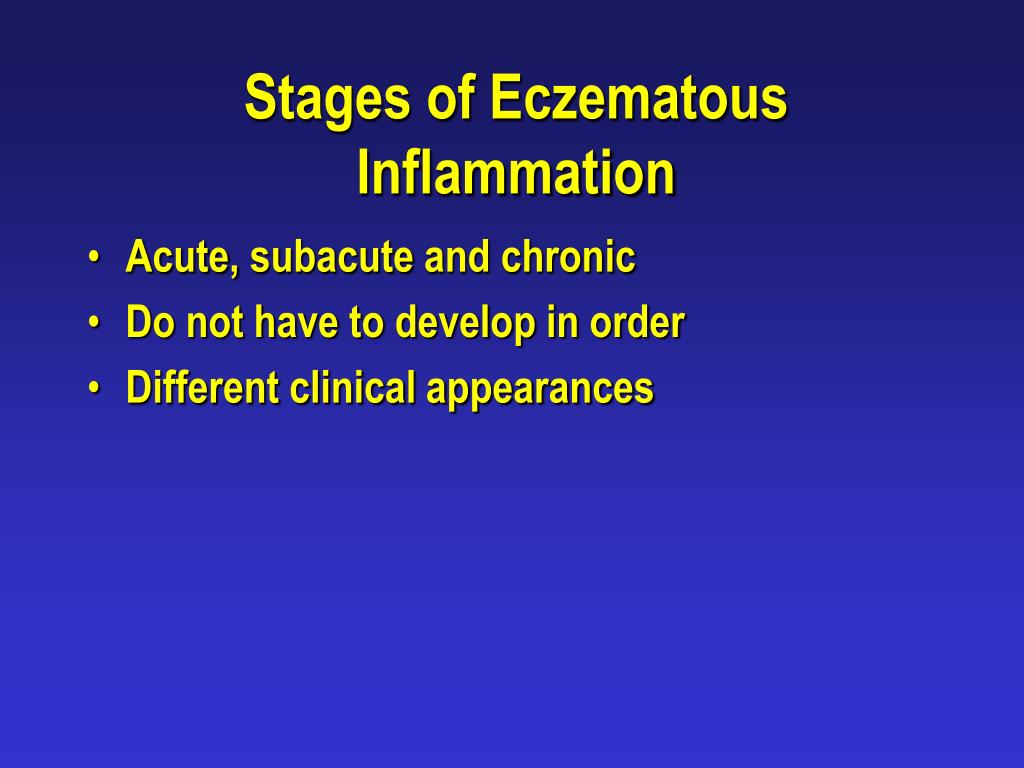 Stages of Eczematous Inflammation

• Acute, subacute and chronic
• Do not have to develop in order
• Different clinical appearances